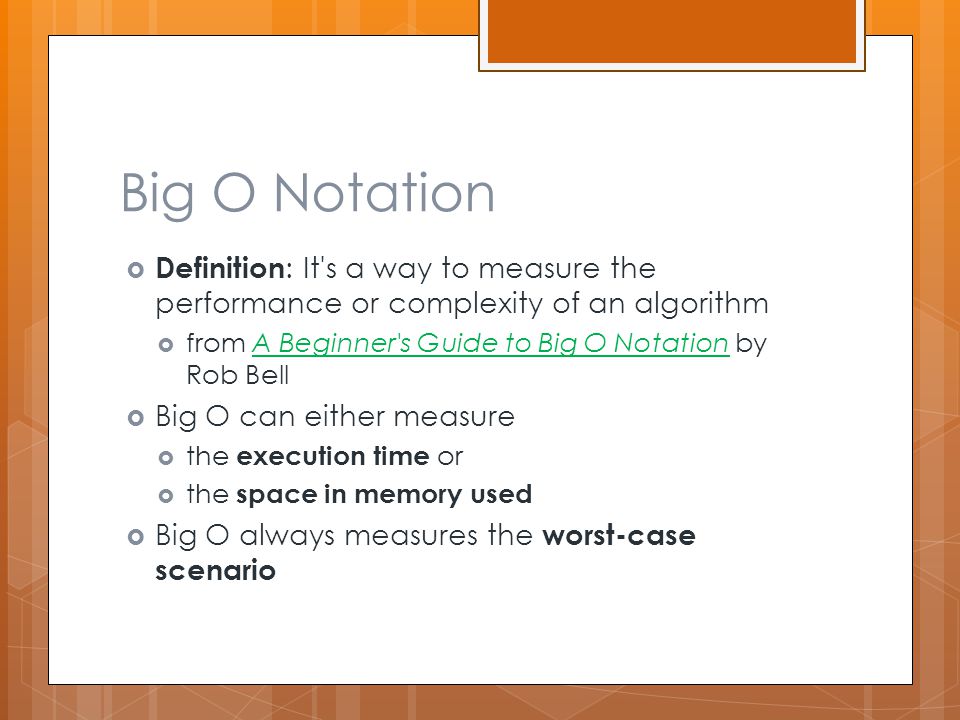 Big O Notation

Definition: It's a way to measure the performance or complexity of an algorithm

from A Beginner's Guide to Big O Notation by Rob Bell

Big O can either measure

the execution time or

the space in memory used

Big O always measures the worst-case scenario